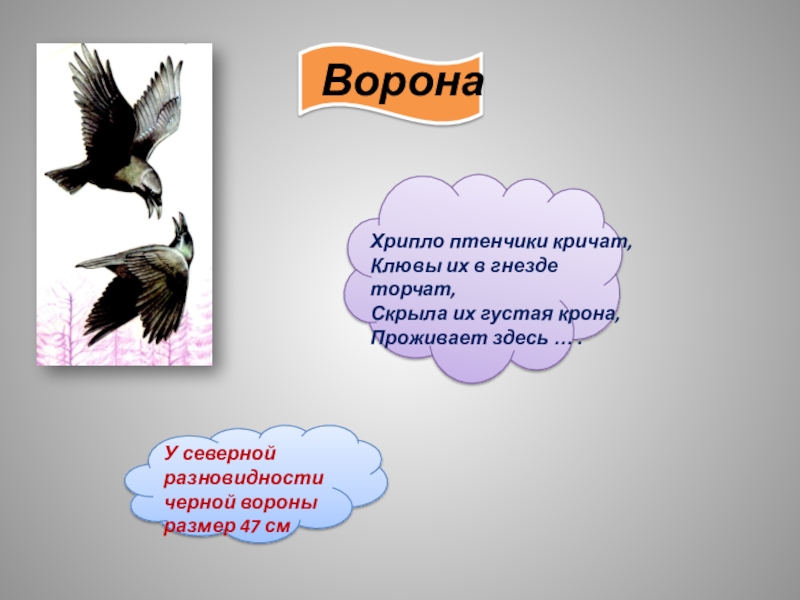 Ворона

Хрипло птенчики кричат,
Клювы их в гнезде торчат,
Скрыла их густая крона,
Проживает здесь … .

У северной разновидности черной вороны размер 47 см